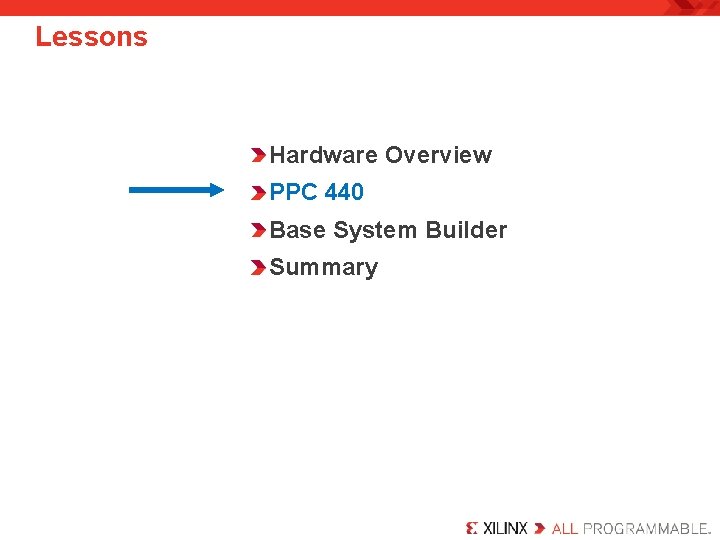 Lessons

Hardware Overview
PPC 440
Base System Builder
Summary

XILINX ALL PROGRAMMABLE.